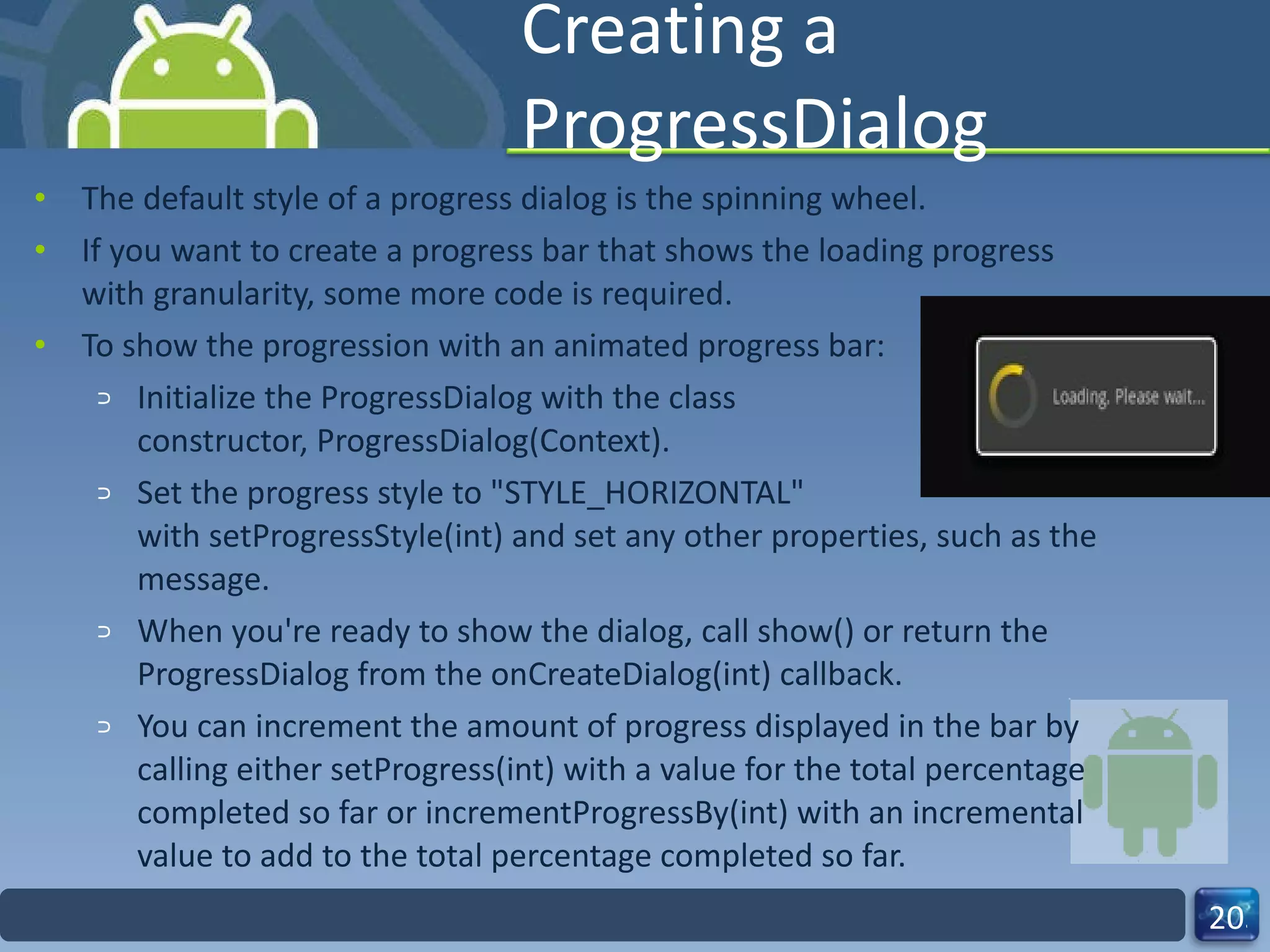 Creating a ProgressDialog

• The default style of a progress dialog is the spinning wheel.
• If you want to create a progress bar that shows the loading progress with granularity, some more code is required.
• To show the progression with an animated progress bar:
  ⊃ Initialize the ProgressDialog with the class constructor, ProgressDialog(Context).
  ⊃ Set the progress style to "STYLE_HORIZONTAL" with setProgressStyle(int) and set any other properties, such as the message.
  ⊃ When you're ready to show the dialog, call show() or return the ProgressDialog from the onCreateDialog(int) callback.
  ⊃ You can increment the amount of progress displayed in the bar by calling either setProgress(int) with a value for the total percentage completed so far or incrementProgressBy(int) with an incremental value to add to the total percentage completed so far.

Loading. Please wait...

20